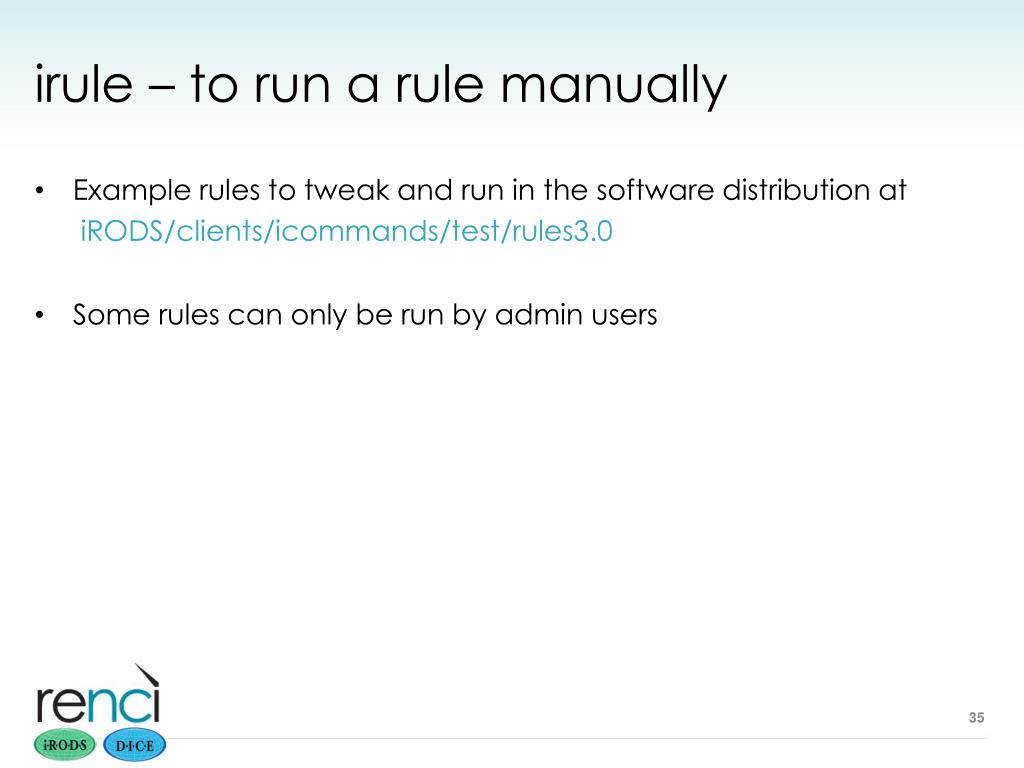 irule – to run a rule manually

• Example rules to tweak and run in the software distribution at iRODS/clients/icommands/test/rules3.0

• Some rules can only be run by admin users

renci

iRODS

DICE

35